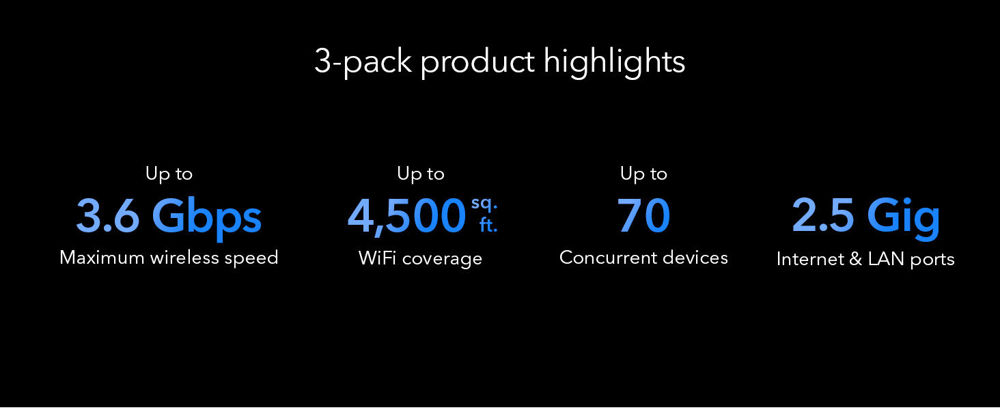 3-pack product highlights

Up to
3.6 Gbps
Maximum wireless speed

Up to
4,500 sq. ft.
WiFi coverage

Up to
70
Concurrent devices

2.5 Gig
Internet & LAN ports